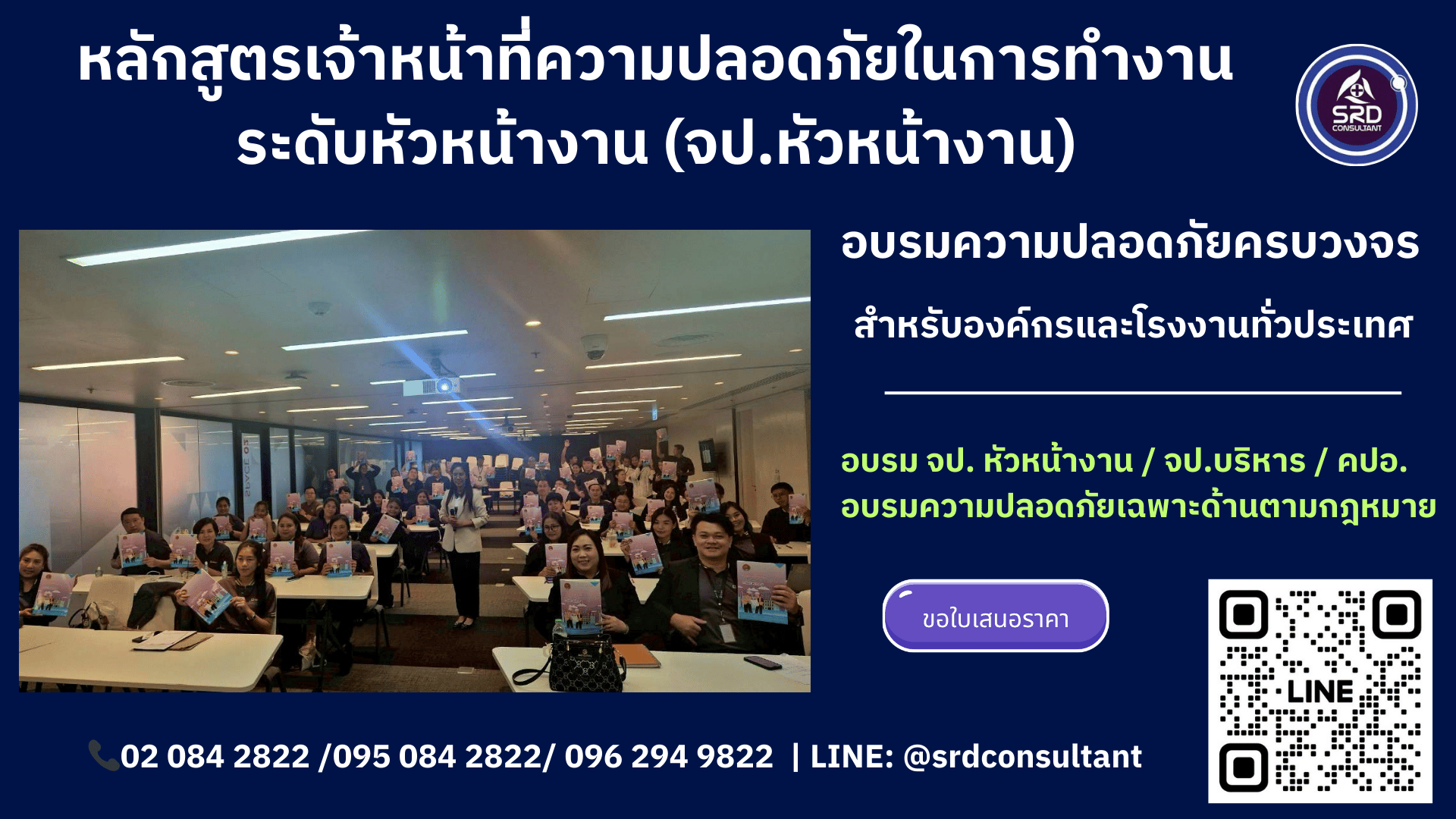 หลักสูตรเจ้าหน้าที่ความปลอดภัยในการทำงาน ระดับหัวหน้างาน (จป.หัวหน้างาน)

SRD CONSULTANT

อบรมความปลอดภัยครบวงจร

สำหรับองค์กรและโรงงานทั่วประเทศ

อบรม จป. หัวหน้างาน / จป.บริหาร / คปอ.
อบรมความปลอดภัยเฉพาะด้านตามกฎหมาย

ขอใบเสนอราคา

LINE

02 084 2822 /095 084 2822/ 096 294 9822 | LINE: @srdconsultant